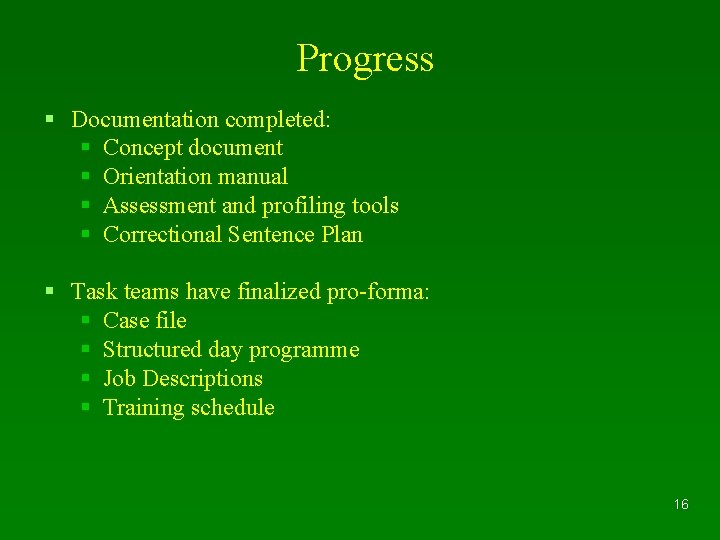 Progress

▪ Documentation completed:
  ▪ Concept document
  ▪ Orientation manual
  ▪ Assessment and profiling tools
  ▪ Correctional Sentence Plan

▪ Task teams have finalized pro-forma:
  ▪ Case file
  ▪ Structured day programme
  ▪ Job Descriptions
  ▪ Training schedule

16